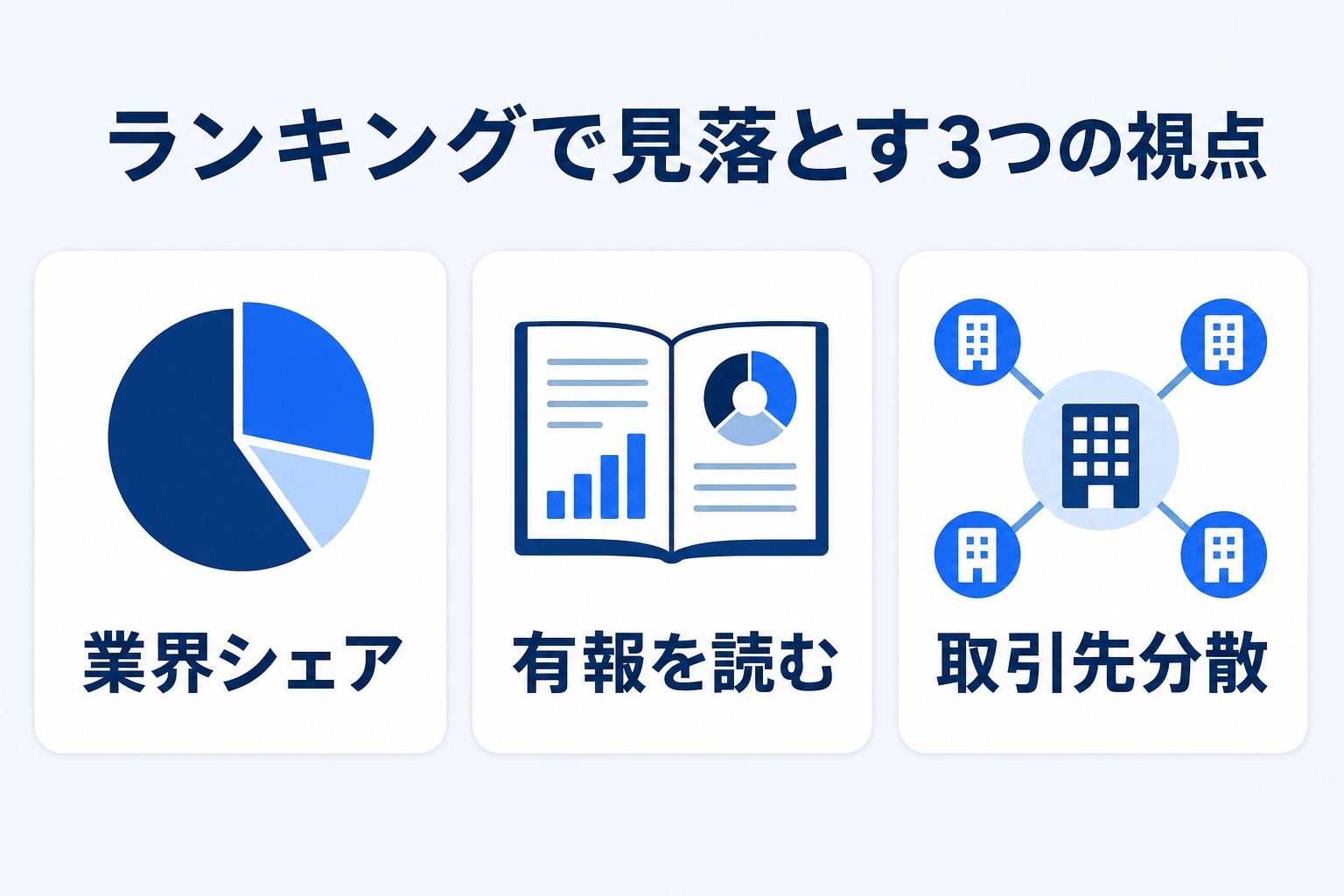 ランキングで見落とす3つの視点

業界シェア

有報を読む

取引先分散